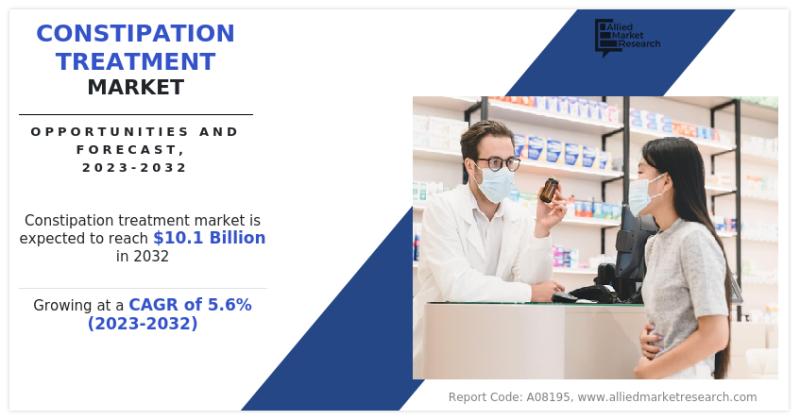 CONSTIPATION TREATMENT MARKET

OPPORTUNITIES AND FORECAST, 2023-2032

Constipation treatment market is expected to reach $10.1 Billion in 2032

Growing at a CAGR of 5.6% (2023-2032)

Allied Market Research

Report Code: A08195, www.alliedmarketresearch.com